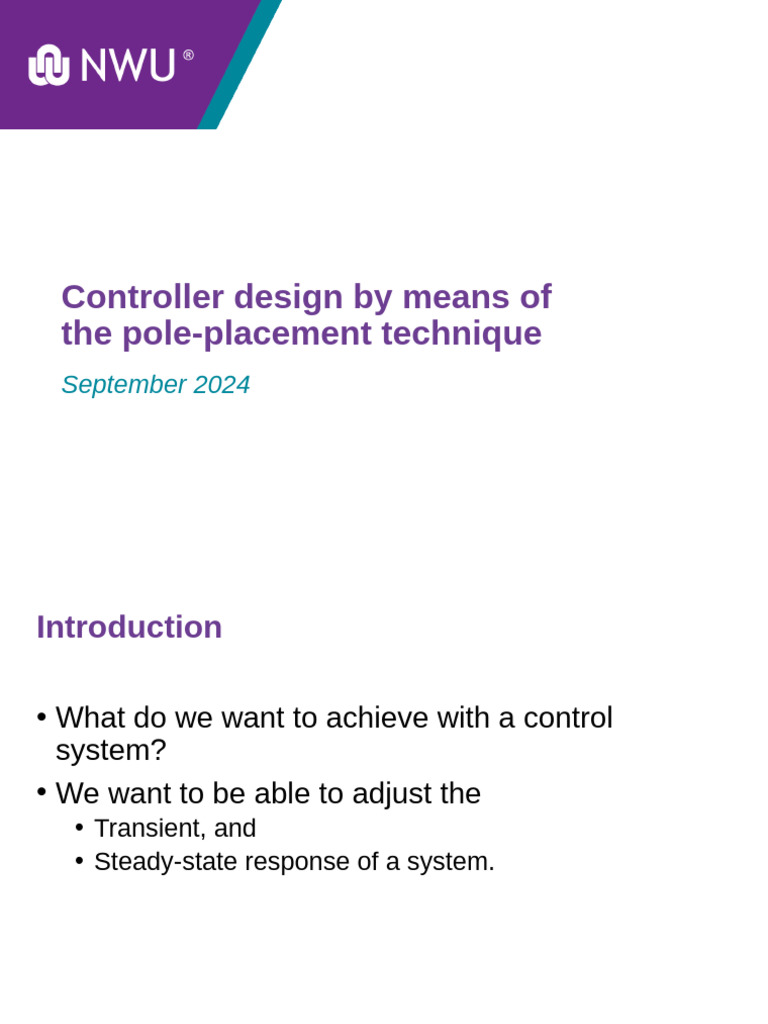 NWU®

Controller design by means of the pole-placement technique

September 2024

Introduction

• What do we want to achieve with a control system?

• We want to be able to adjust the

• Transient, and

• Steady-state response of a system.